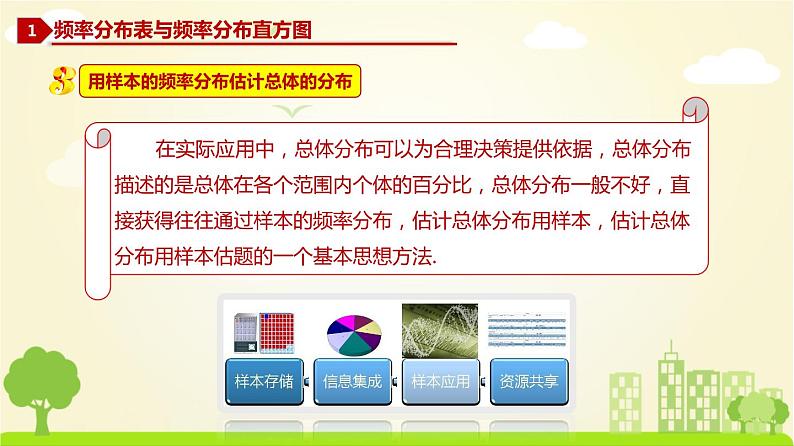 1 频率分布表与频率分布直方图

3 用样本的频率分布估计总体的分布

在实际应用中，总体分布可以为合理决策提供依据，总体分布描述的是总体在各个范围内个体的百分比，总体分布一般不好，直接获得往往通过样本的频率分布，估计总体分布用样本，估计总体分布用样本估题的一个基本思想方法.

样本存储

信息集成

样本应用

资源共享